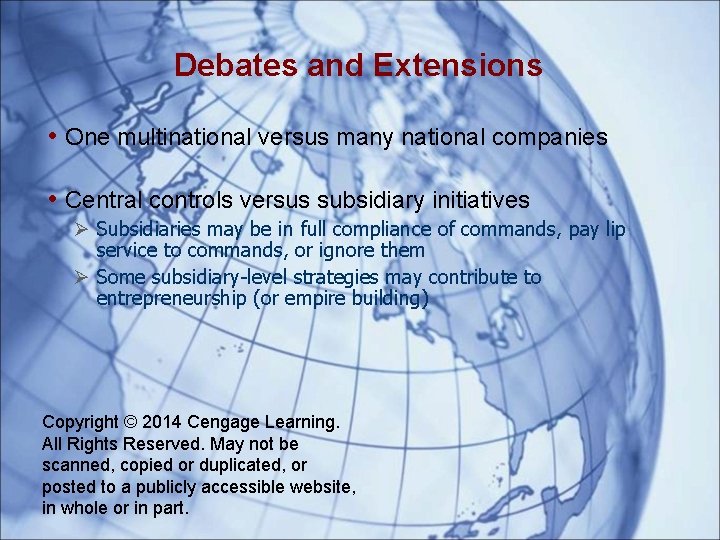 Debates and Extensions

• One multinational versus many national companies

• Central controls versus subsidiary initiatives
➢ Subsidiaries may be in full compliance of commands, pay lip service to commands, or ignore them
➢ Some subsidiary-level strategies may contribute to entrepreneurship (or empire building)

Copyright © 2014 Cengage Learning. All Rights Reserved. May not be scanned, copied or duplicated, or posted to a publicly accessible website, in whole or in part.